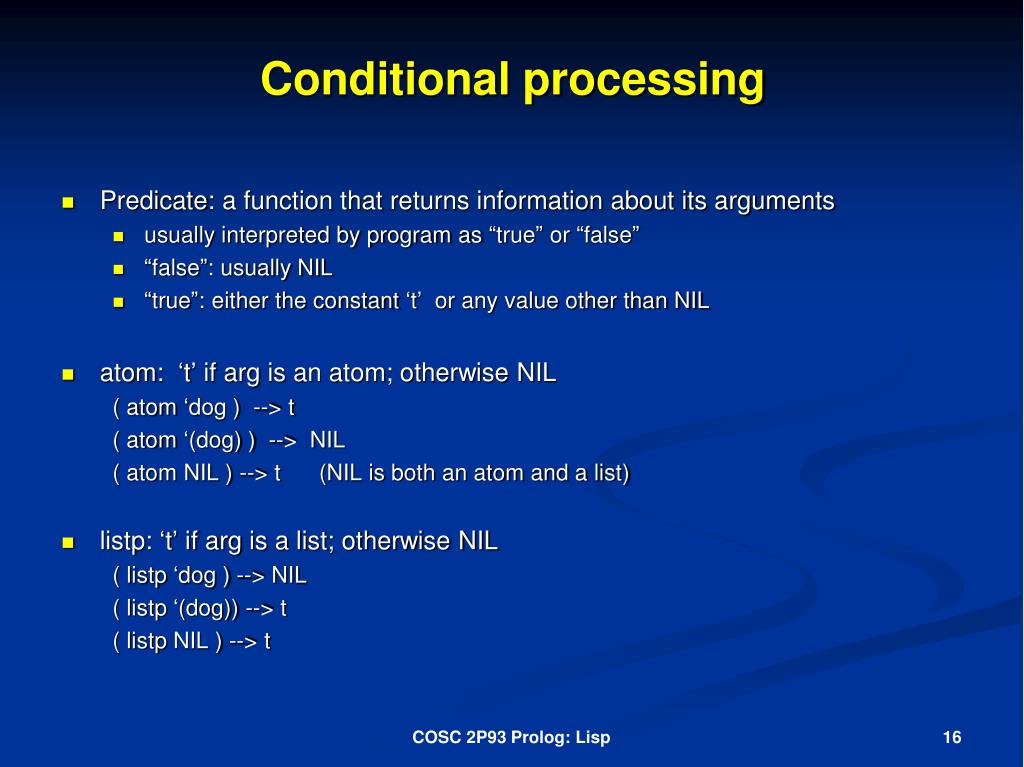 Conditional processing

Predicate: a function that returns information about its arguments
usually interpreted by program as “true” or “false”
“false”: usually NIL
“true”: either the constant ‘t’ or any value other than NIL

atom: ‘t’ if arg is an atom; otherwise NIL
( atom ‘dog ) --> t
( atom ‘(dog) ) --> NIL
( atom NIL ) --> t (NIL is both an atom and a list)

listp: ‘t’ if arg is a list; otherwise NIL
( listp ‘dog ) --> NIL
( listp ‘(dog)) --> t
( listp NIL ) --> t

COSC 2P93 Prolog: Lisp

16